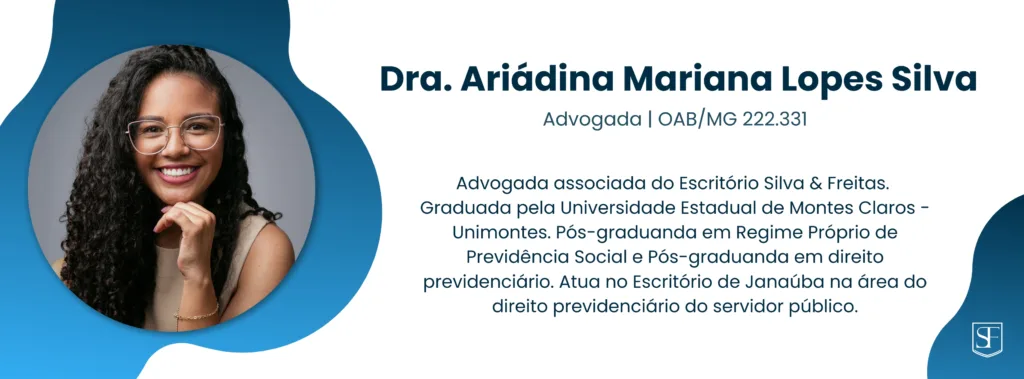 Dra. Ariádina Mariana Lopes Silva

Advogada | OAB/MG 222.331

Advogada associada do Escritório Silva & Freitas. Graduada pela Universidade Estadual de Montes Claros - Unimontes. Pós-graduanda em Regime Próprio de Previdência Social e Pós-graduanda em direito previdenciário. Atua no Escritório de Janaúba na área do direito previdenciário do servidor público.

SF